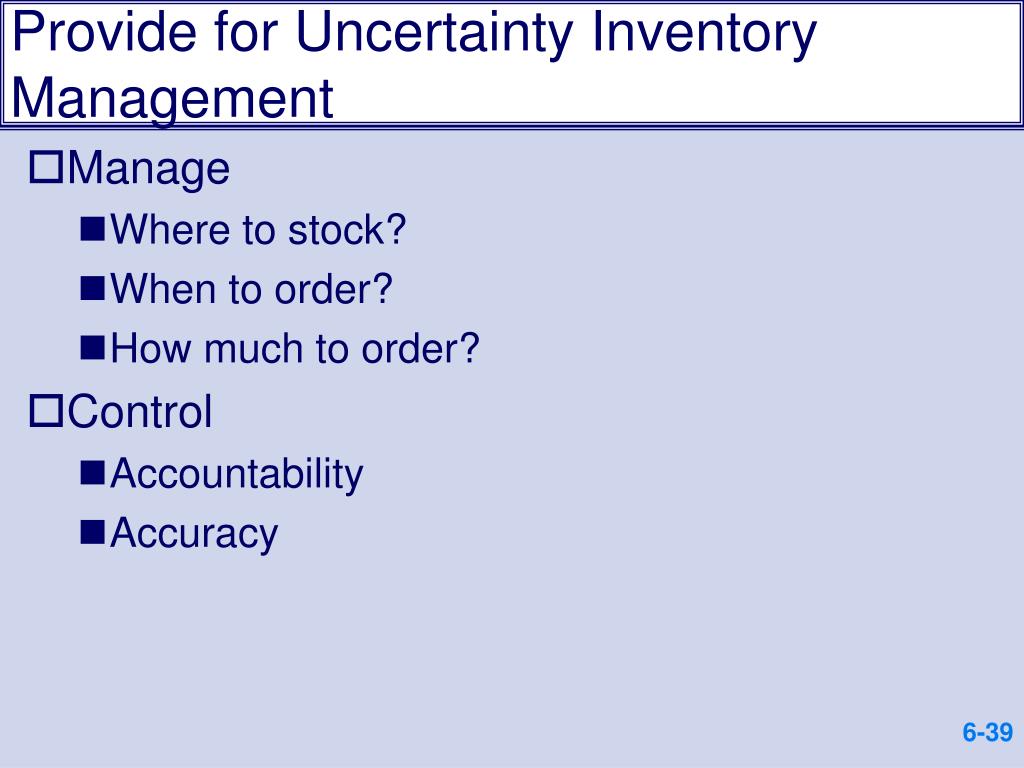 Provide for Uncertainty Inventory Management

Manage

Where to stock?

When to order?

How much to order?

Control

Accountability

Accuracy

6-39